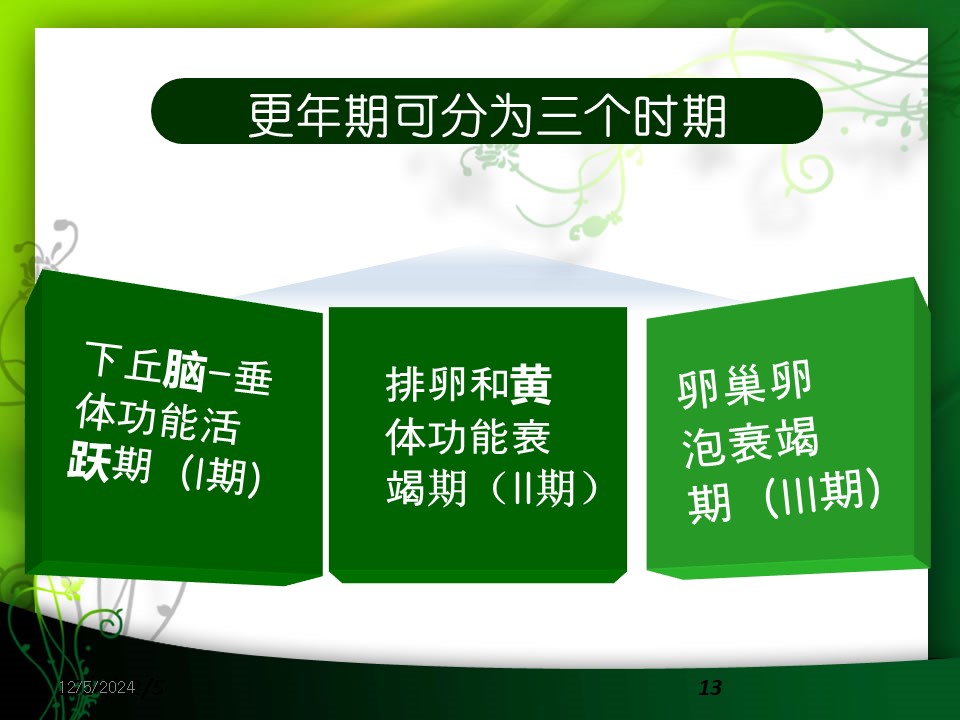 更年期可分为三个时期

下丘脑–垂体功能活跃期（I期）

排卵和黄体功能衰竭期（II期）

卵巢卵泡衰竭期（III期）

12/5/2024

13